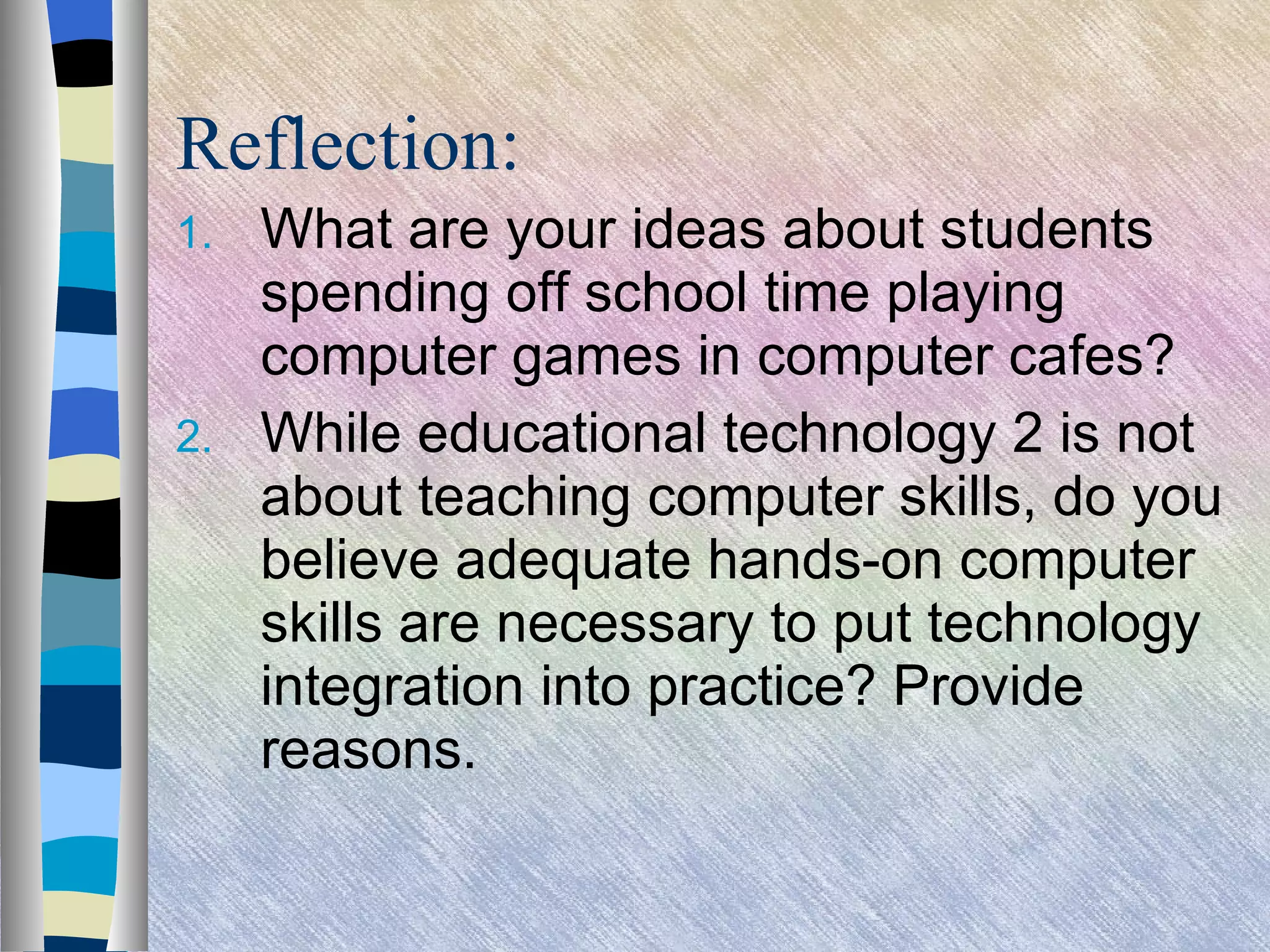 Reflection:

1. What are your ideas about students spending off school time playing computer games in computer cafes?

2. While educational technology 2 is not about teaching computer skills, do you believe adequate hands-on computer skills are necessary to put technology integration into practice? Provide reasons.